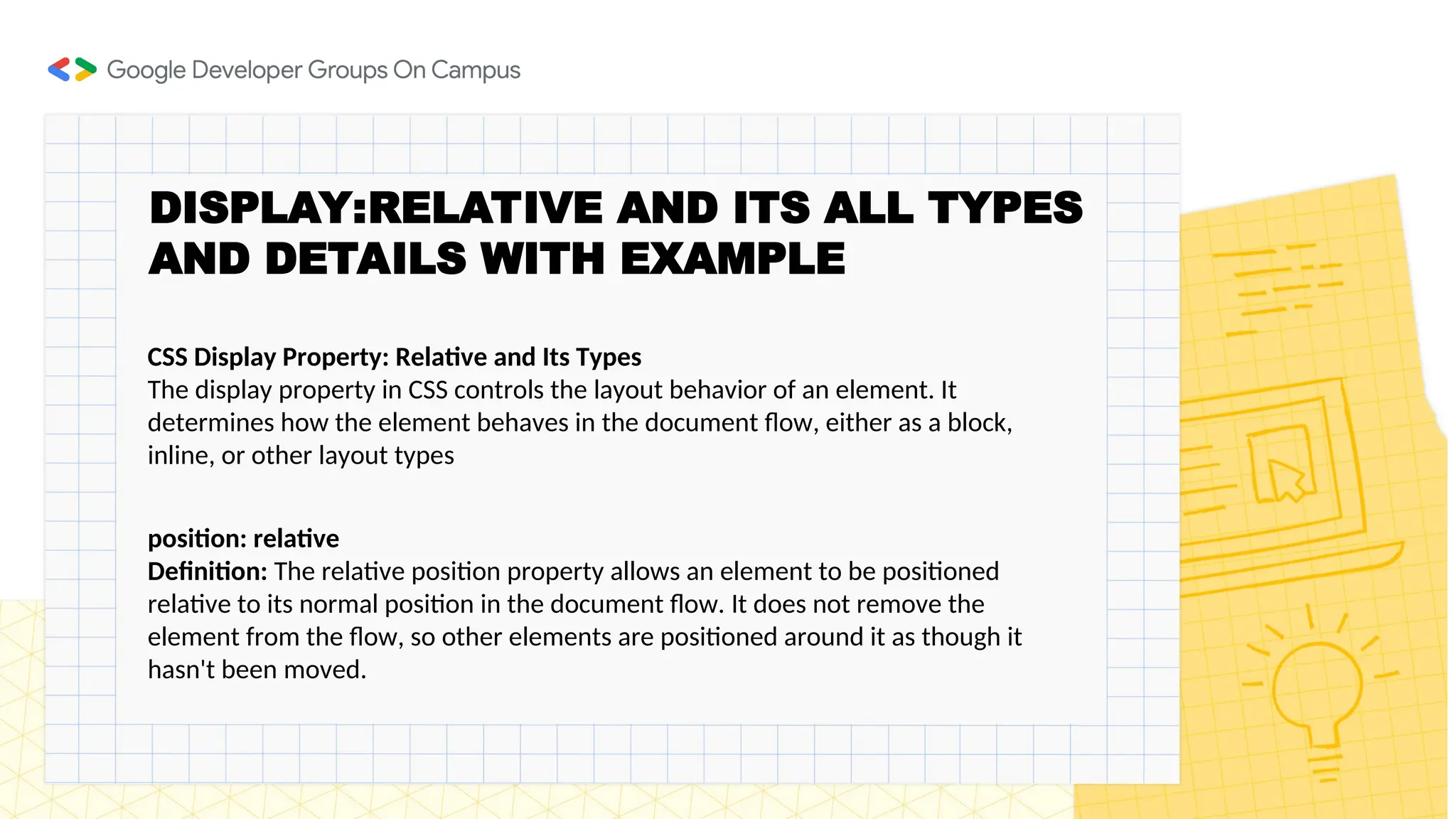 Google Developer Groups On Campus

DISPLAY:RELATIVE AND ITS ALL TYPES AND DETAILS WITH EXAMPLE

CSS Display Property: Relative and Its Types
The display property in CSS controls the layout behavior of an element. It determines how the element behaves in the document flow, either as a block, inline, or other layout types

position: relative
Definition: The relative position property allows an element to be positioned relative to its normal position in the document flow. It does not remove the element from the flow, so other elements are positioned around it as though it hasn't been moved.